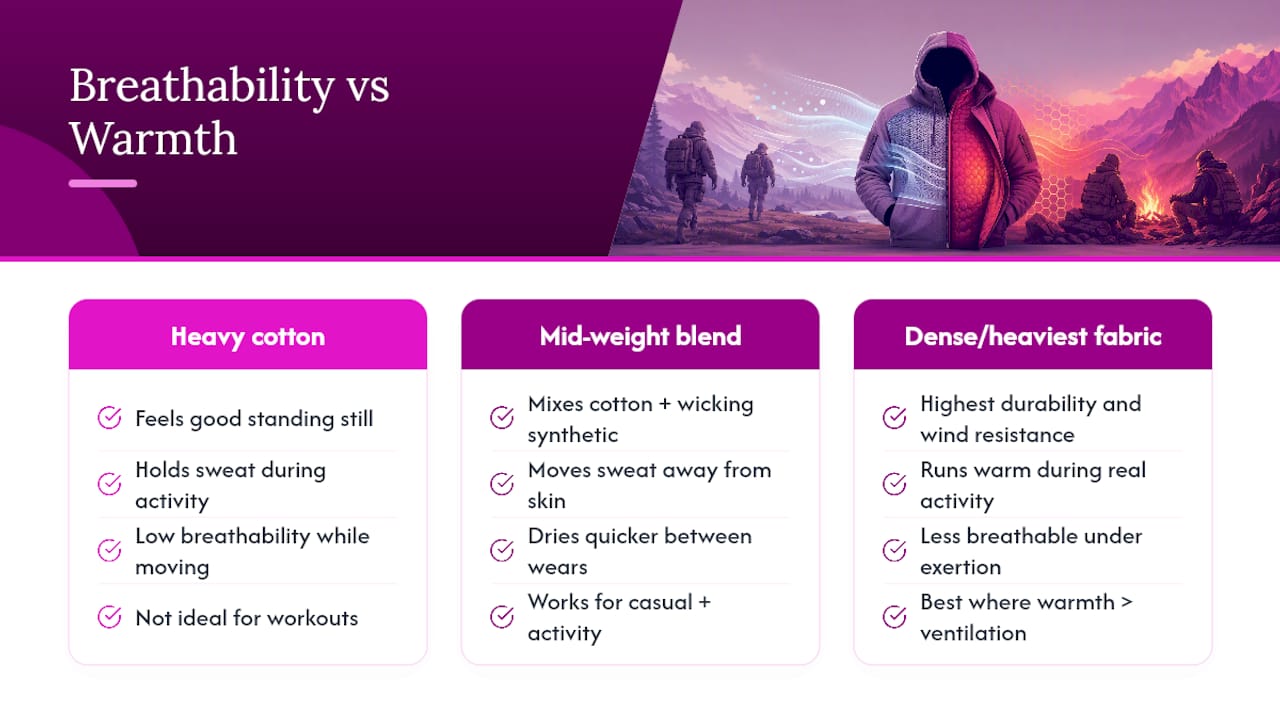 Breathability vs Warmth

Heavy cotton

Feels good standing still

Holds sweat during activity

Low breathability while moving

Not ideal for workouts

Mid-weight blend

Mixes cotton + wicking synthetic

Moves sweat away from skin

Dries quicker between wears

Works for casual + activity

Dense/heaviest fabric

Highest durability and wind resistance

Runs warm during real activity

Less breathable under exertion

Best where warmth > ventilation